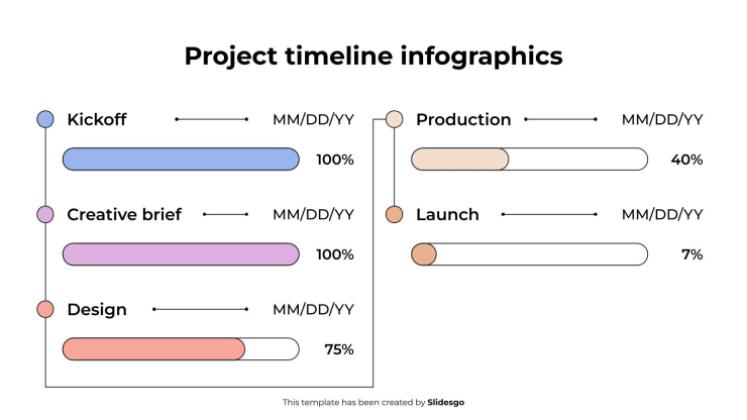 Project timeline infographics

Kickoff MM/DD/YY

100%

Creative brief MM/DD/YY

100%

Design MM/DD/YY

75%

Production MM/DD/YY

40%

Launch MM/DD/YY

7%

This template has been created by Slidesgo